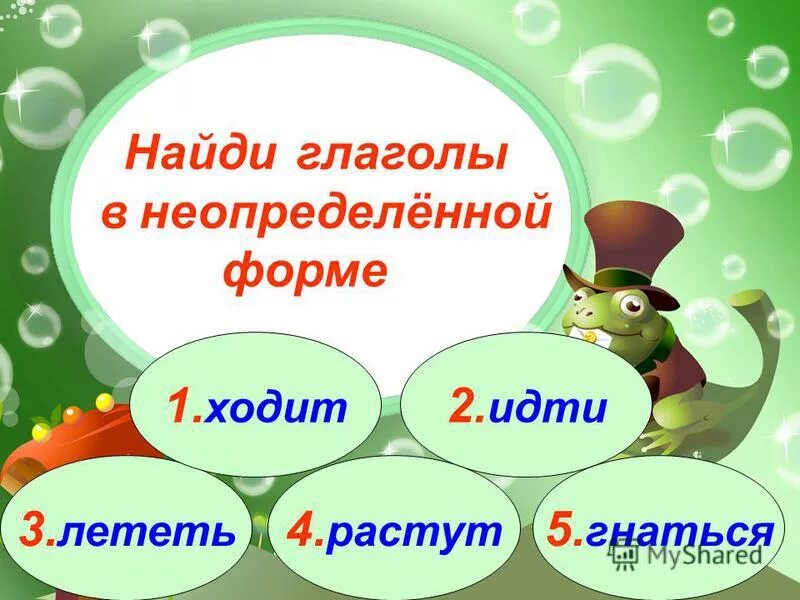 Найди глаголы в неопределённой форме

1.ходит

2.идти

3.лететь

4.растут

5.гнаться

MyShared